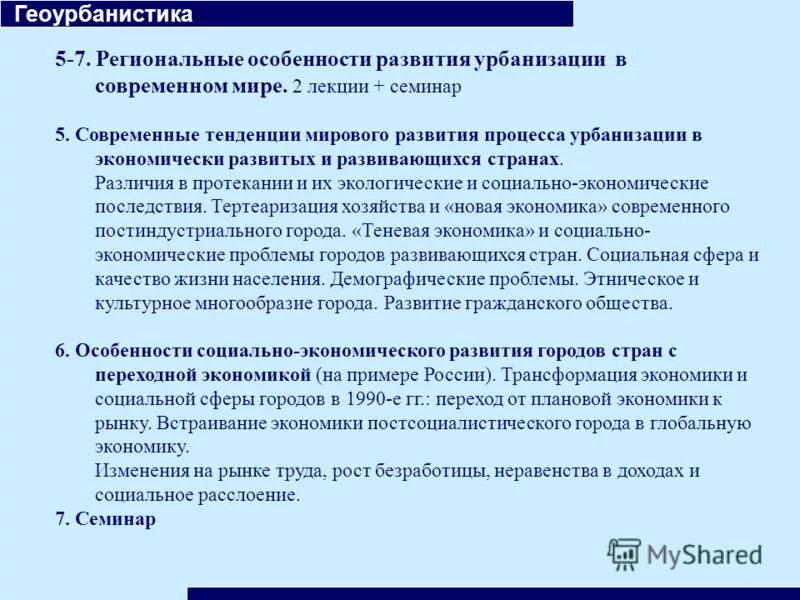 Геоурбанистика

5-7. Региональные особенности развития урбанизации в современном мире. 2 лекции + семинар

5. Современные тенденции мирового развития процесса урбанизации в экономически развитых и развивающихся странах.
Различия в протекании и их экологические и социально-экономические последствия. Тертеаризация хозяйства и «новая экономика» современного постиндустриального города. «Теневая экономика» и социально-экономические проблемы городов развивающихся стран. Социальная сфера и качество жизни населения. Демографические проблемы. Этническое и культурное многообразие города. Развитие гражданского общества.

6. Особенности социально-экономического развития городов стран с переходной экономикой (на примере России). Трансформация экономики и социальной сферы городов в 1990-е гг.: переход от плановой экономики к рынку. Встраивание экономики постсоциалистического города в глобальную экономику.
Изменения на рынке труда, рост безработицы, неравенства в доходах и социальное расслоение.
7. Семинар

MyShared